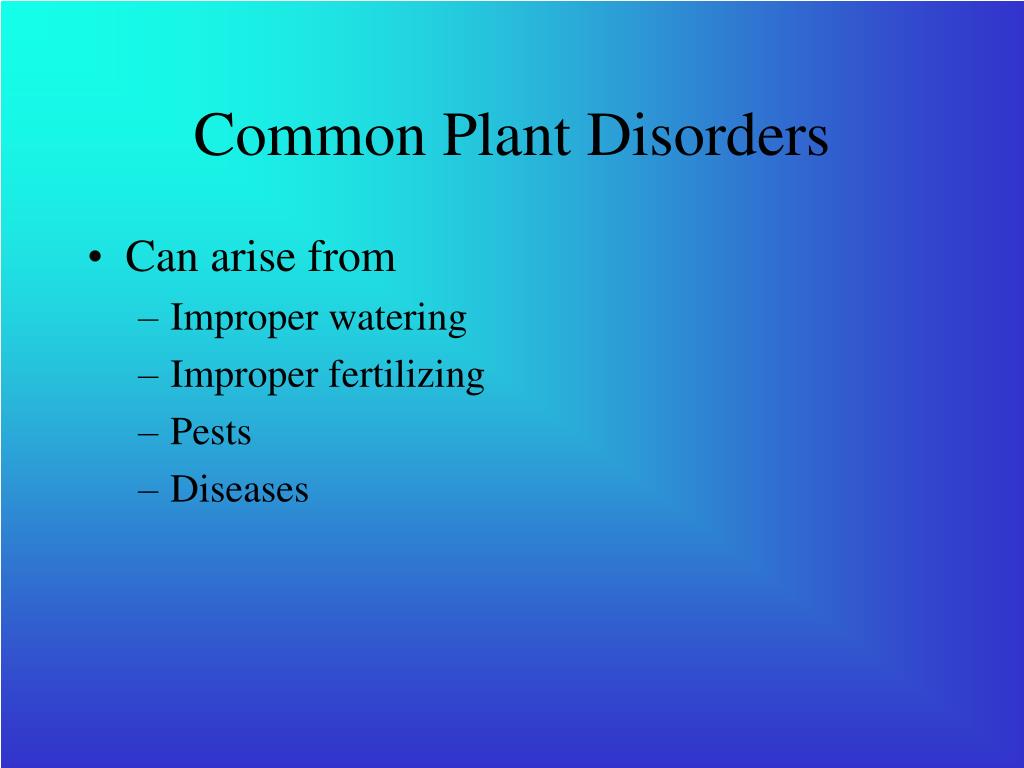 Common Plant Disorders

• Can arise from
– Improper watering
– Improper fertilizing
– Pests
– Diseases